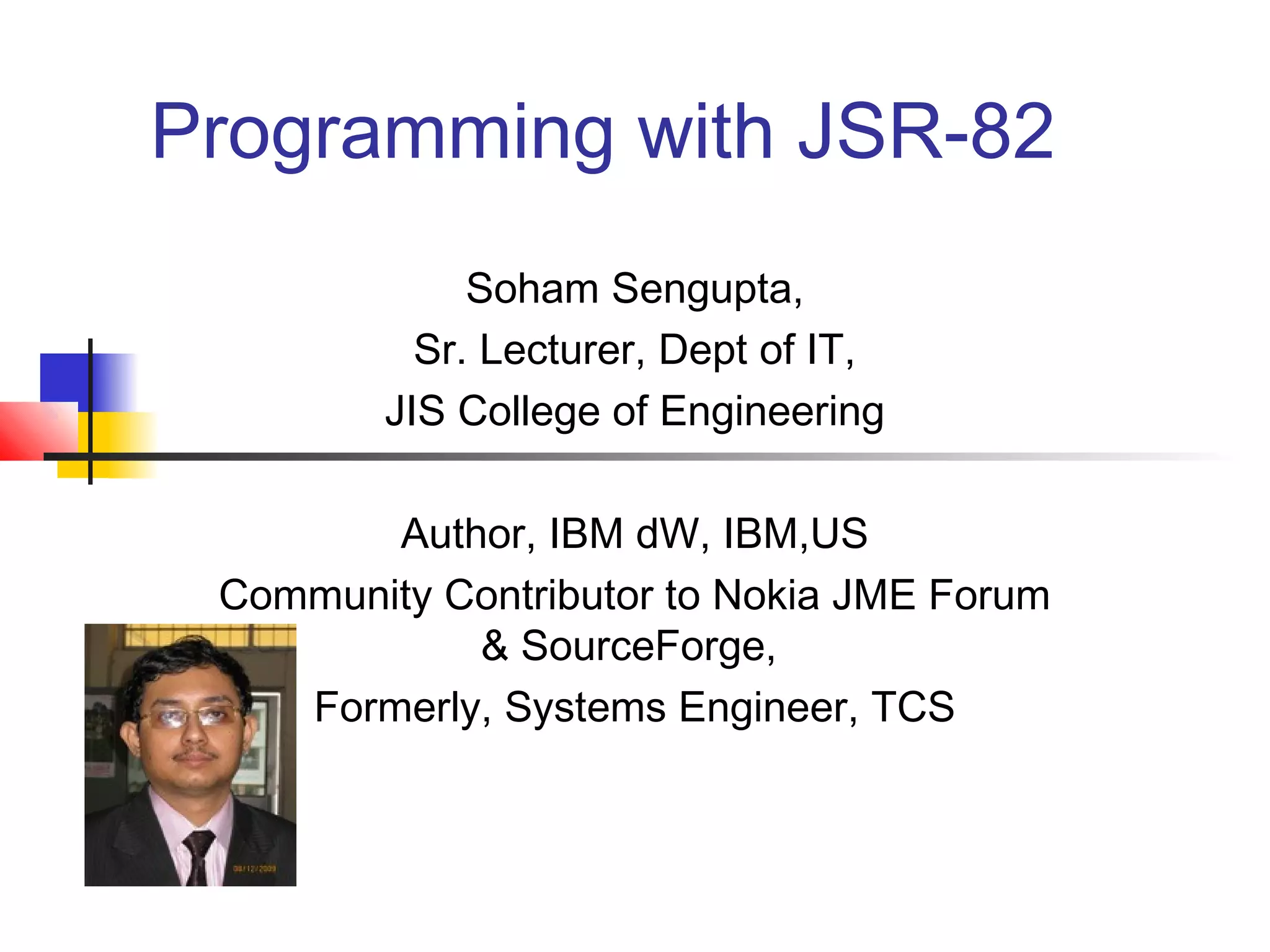 Programming with JSR-82

Soham Sengupta,

Sr. Lecturer, Dept of IT,

JIS College of Engineering

Author, IBM dW, IBM,US

Community Contributor to Nokia JME Forum & SourceForge,

Formerly, Systems Engineer, TCS

08/12/2009